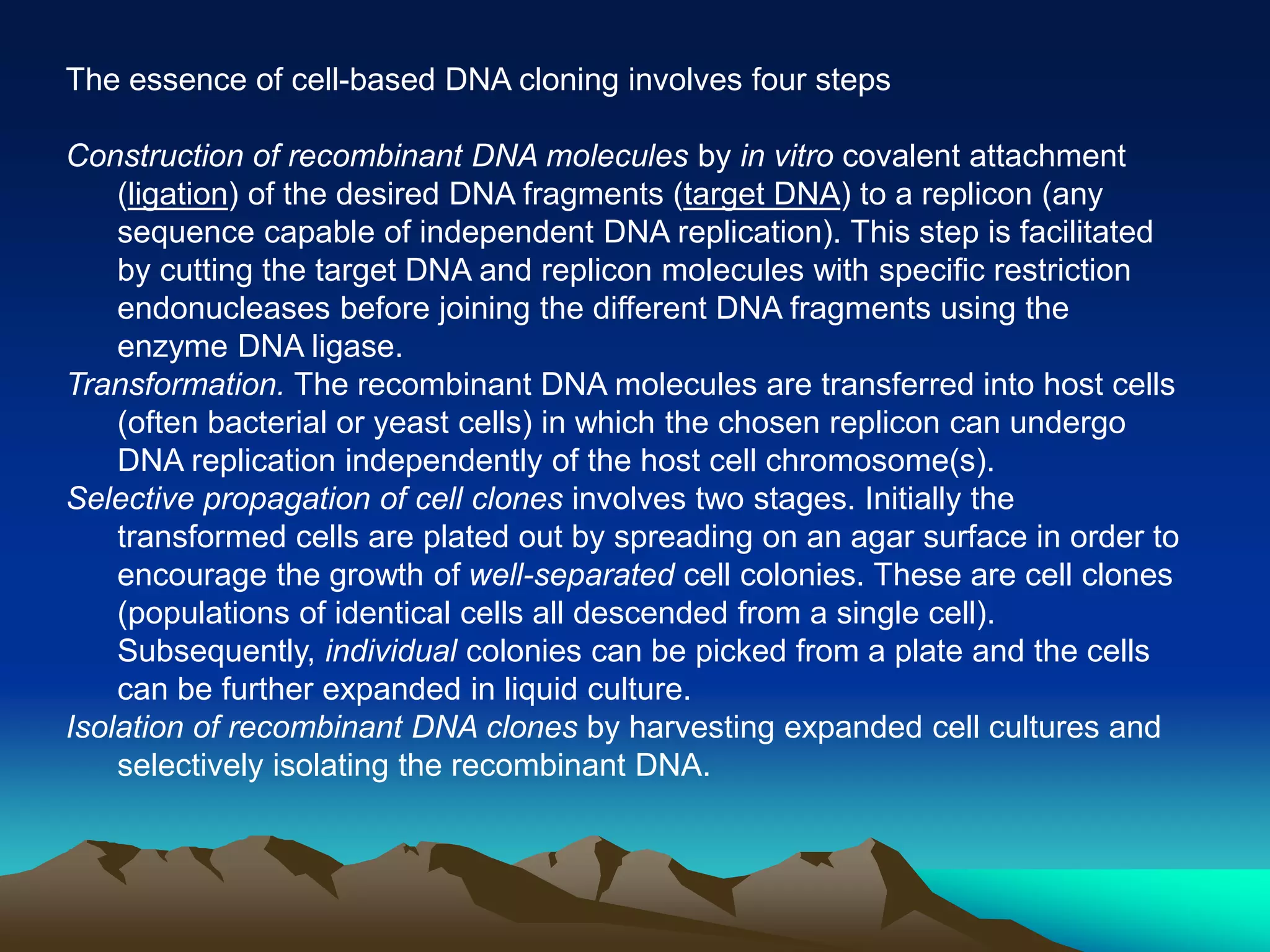 The essence of cell-based DNA cloning involves four steps

Construction of recombinant DNA molecules by in vitro covalent attachment (ligation) of the desired DNA fragments (target DNA) to a replicon (any sequence capable of independent DNA replication). This step is facilitated by cutting the target DNA and replicon molecules with specific restriction endonucleases before joining the different DNA fragments using the enzyme DNA ligase.

Transformation. The recombinant DNA molecules are transferred into host cells (often bacterial or yeast cells) in which the chosen replicon can undergo DNA replication independently of the host cell chromosome(s).

Selective propagation of cell clones involves two stages. Initially the transformed cells are plated out by spreading on an agar surface in order to encourage the growth of well-separated cell colonies. These are cell clones (populations of identical cells all descended from a single cell). Subsequently, individual colonies can be picked from a plate and the cells can be further expanded in liquid culture.

Isolation of recombinant DNA clones by harvesting expanded cell cultures and selectively isolating the recombinant DNA.